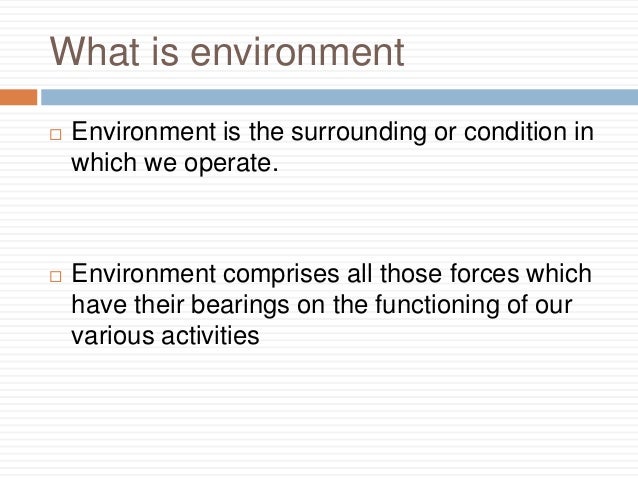 What is environment

□ Environment is the surrounding or condition in which we operate.

□ Environment comprises all those forces which have their bearings on the functioning of our various activities